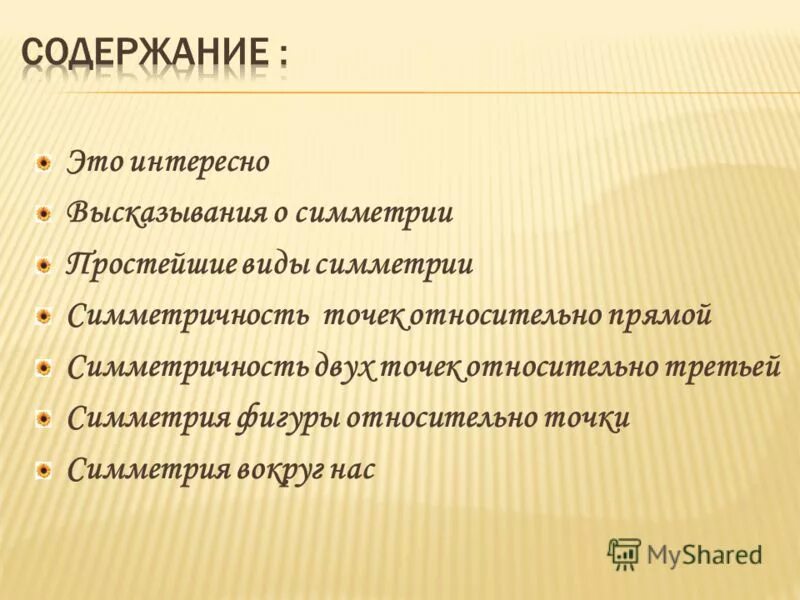 СОДЕРЖАНИЕ :

Это интересно

Высказывания о симметрии

Простейшие виды симметрии

Симметричность точек относительно прямой

Симметричность двух точек относительно третьей

Симметрия фигуры относительно точки

Симметрия вокруг нас

MyShared